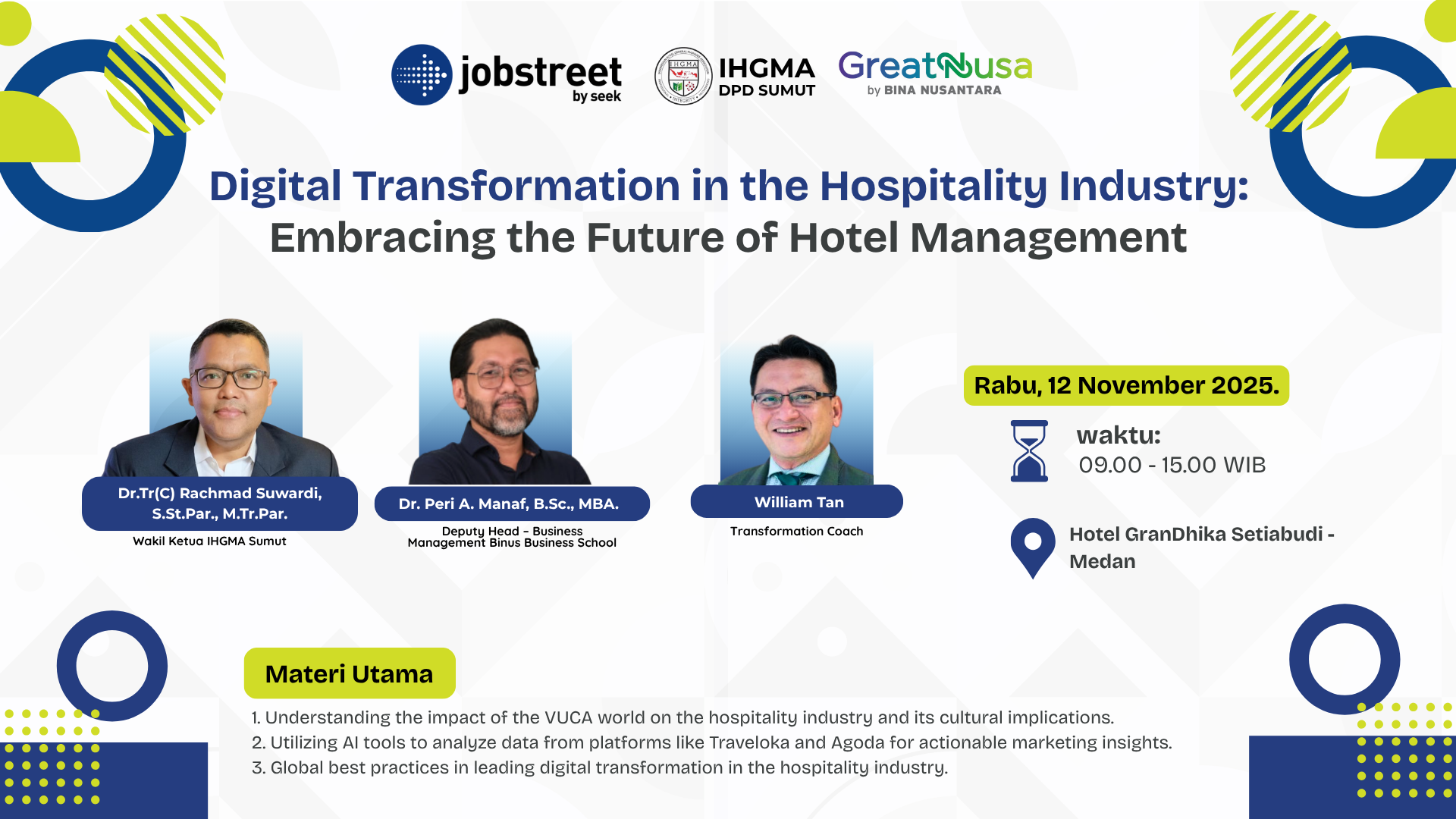 jobstreet by seek

IHGMA DPD SUMUT

GreatNusa by BINA NUSANTARA

Digital Transformation in the Hospitality Industry: Embracing the Future of Hotel Management

Dr.Tr(C) Rachmad Suwardi, S.St.Par., M.Tr.Par.
Wakil Ketua IHGMA Sumut

Dr. Peri A. Manaf, B.Sc., MBA.
Deputy Head - Business Management Binus Business School

William Tan
Transformation Coach

Rabu, 12 November 2025.

waktu:
09.00 - 15.00 WIB

Hotel GranDhika Setiabudi - Medan

Materi Utama

1. Understanding the impact of the VUCA world on the hospitality industry and its cultural implications.
2. Utilizing AI tools to analyze data from platforms like Traveloka and Agoda for actionable marketing insights.
3. Global best practices in leading digital transformation in the hospitality industry.